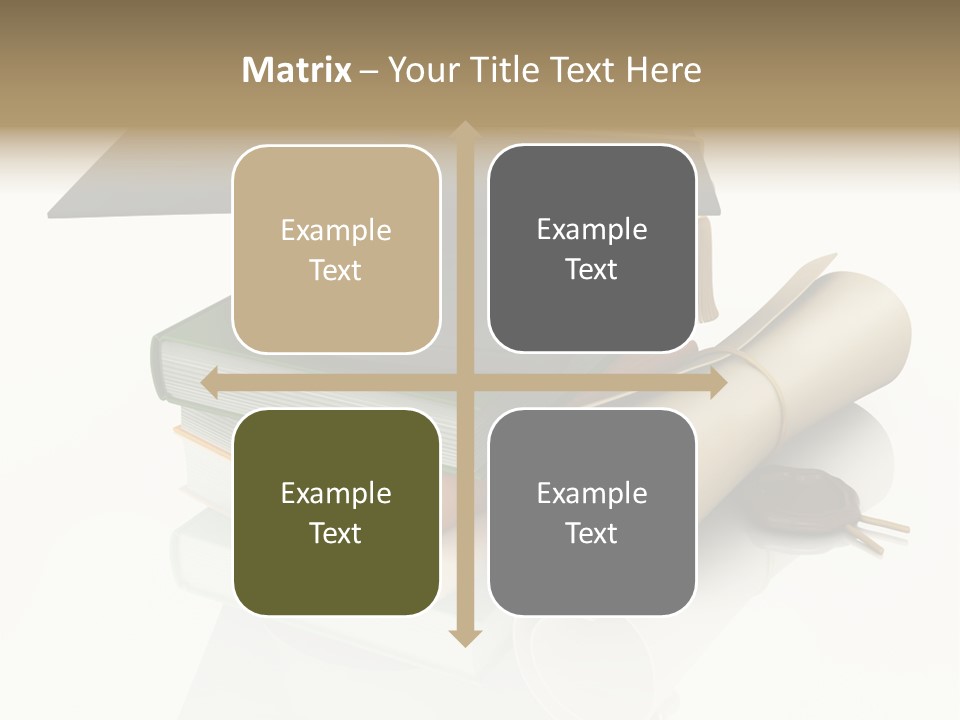 Matrix – Your Title Text Here

Example Text

Example Text

Example Text

Example Text